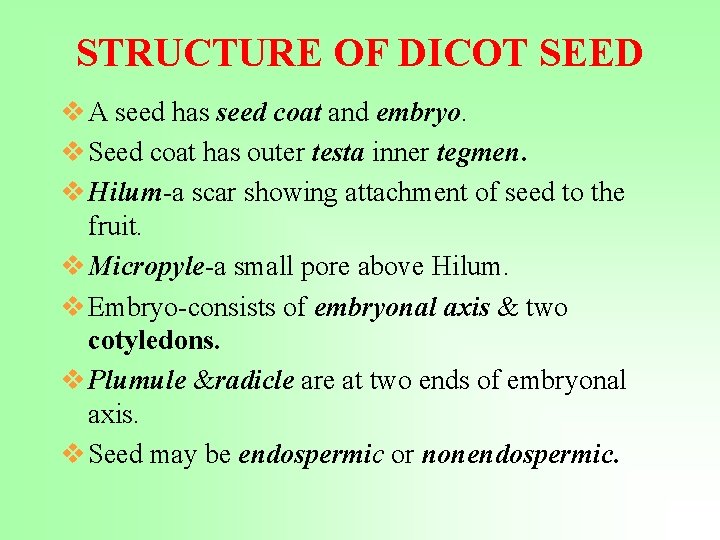 STRUCTURE OF DICOT SEED

❖ A seed has seed coat and embryo.

❖ Seed coat has outer testa inner tegmen.

❖ Hilum-a scar showing attachment of seed to the fruit.

❖ Micropyle-a small pore above Hilum.

❖ Embryo-consists of embryonal axis & two cotyledons.

❖ Plumule &radicle are at two ends of embryonal axis.

❖ Seed may be endospermic or nonendospermic.